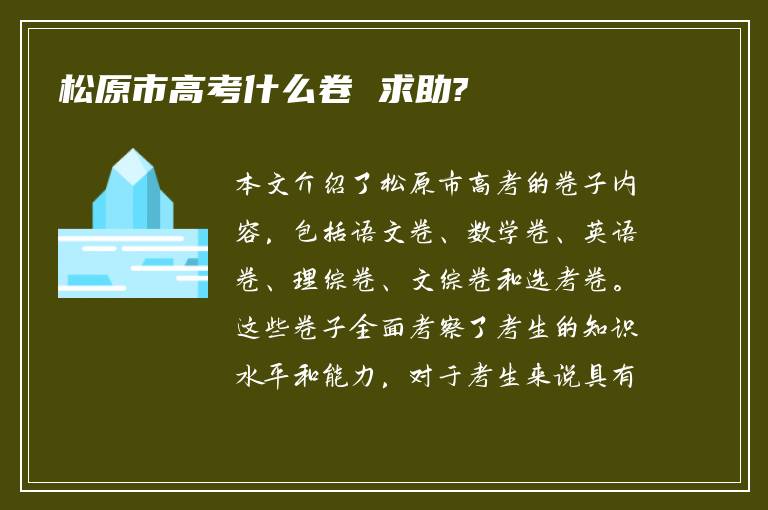 松原市高考什么卷 求助?

本文介绍了松原市高考的卷子内容，包括语文卷、数学卷、英语卷、理综卷、文综卷和选考卷。这些卷子全面考察了考生的知识水平和能力，对于考生来说具有